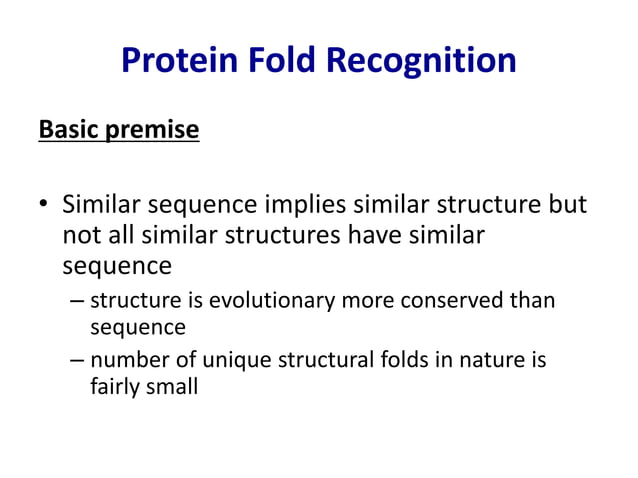 Protein Fold Recognition

Basic premise

• Similar sequence implies similar structure but not all similar structures have similar sequence

– structure is evolutionary more conserved than sequence

– number of unique structural folds in nature is fairly small